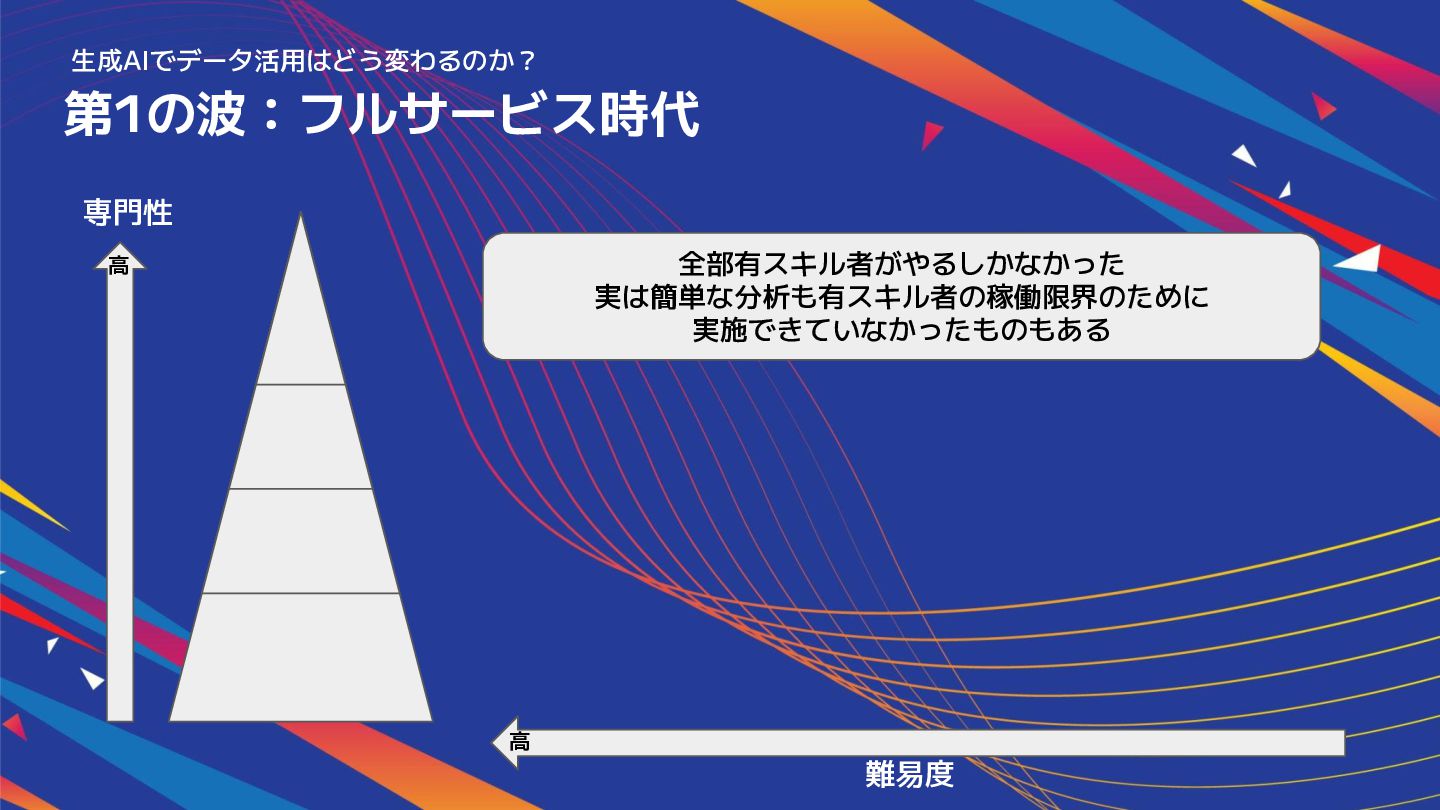 生成AIでデータ活用はどう変わるのか？
第1の波：フルサービス時代

専門性

高

全部有スキル者がやるしかなかった
実は簡単な分析も有スキル者の稼働限界のために
実施できていなかったものもある

高

難易度